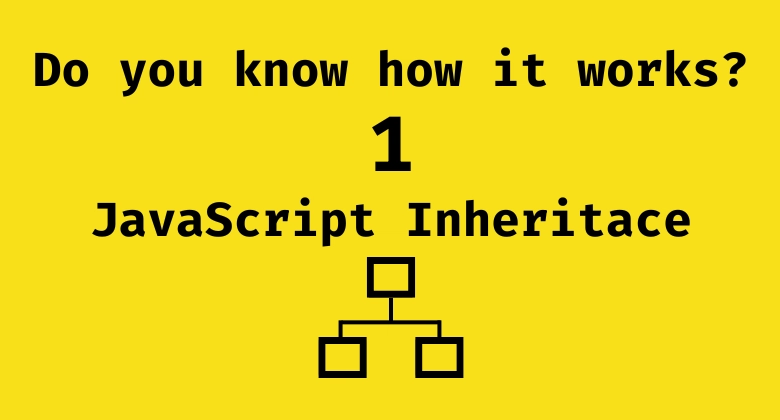 Do you know how it works?

1

JavaScript Inheritace